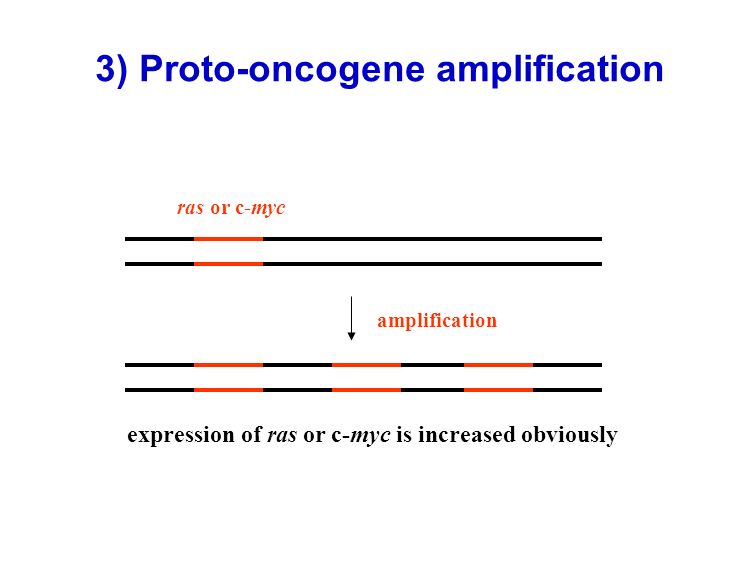 3) Proto-oncogene amplification

ras or c-myc

amplification

expression of ras or c-myc is increased obviously